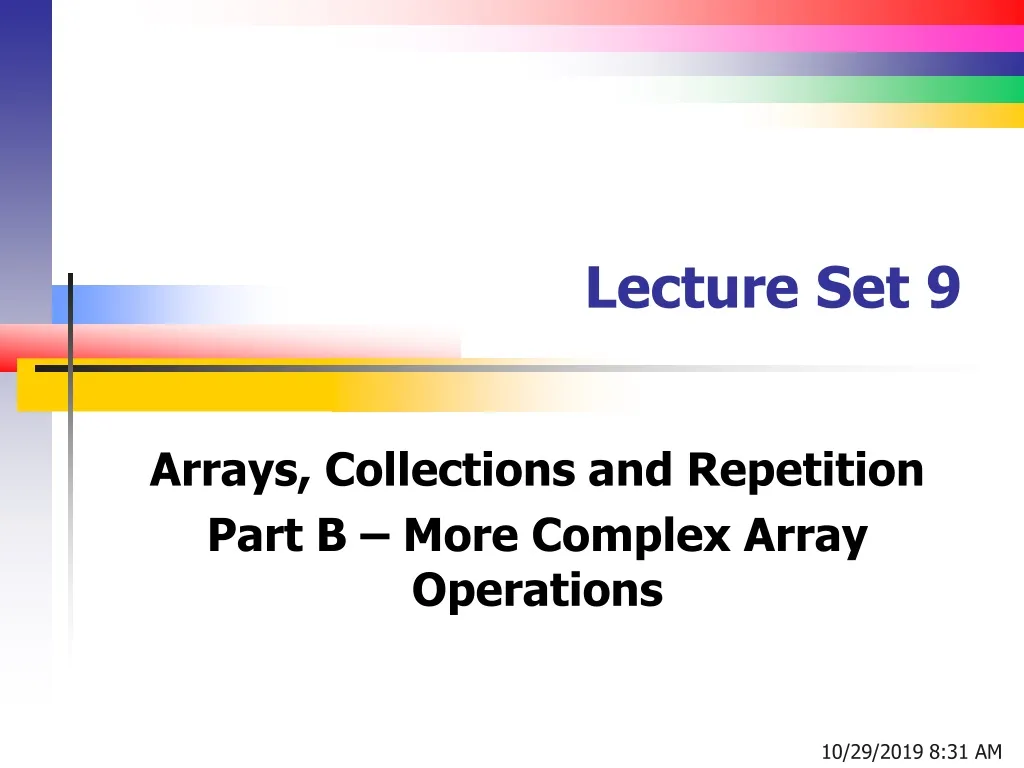 Lecture Set 9

Arrays, Collections and Repetition
Part B – More Complex Array Operations

10/29/2019 8:31 AM